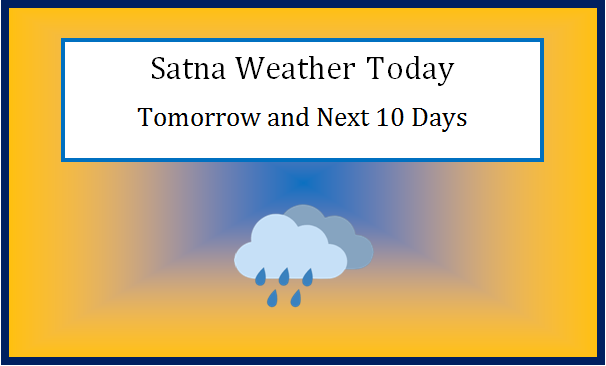 Satna Weather Today

Tomorrow and Next 10 Days